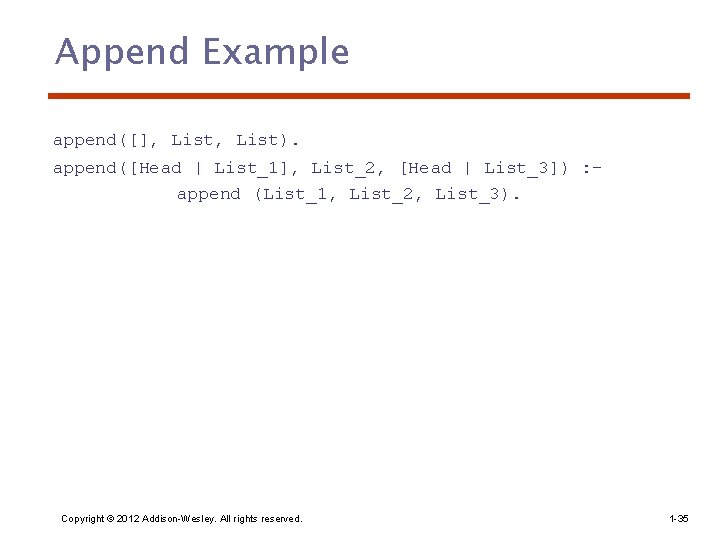 Append Example

append([], List, List).
append([Head | List_1], List_2, [Head | List_3]) :-
append (List_1, List_2, List_3).

Copyright © 2012 Addison-Wesley. All rights reserved.

1-35